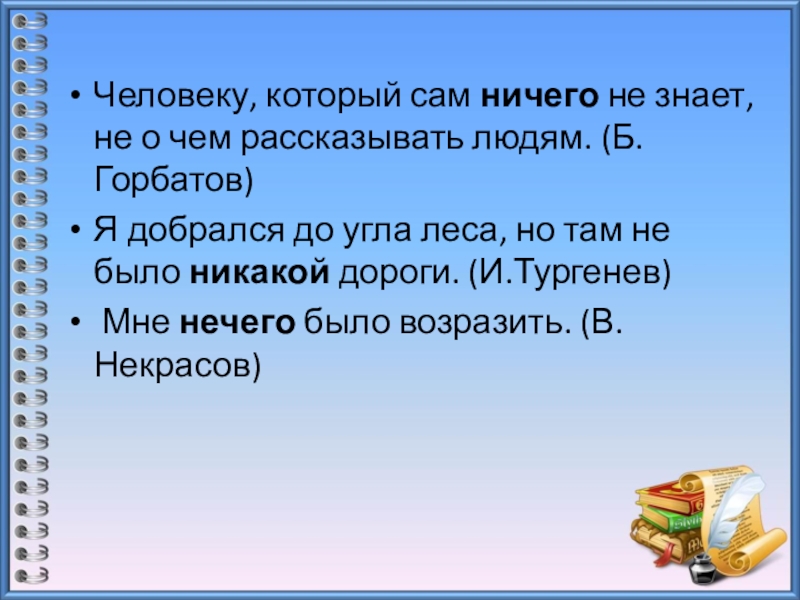 • Человеку, который сам ничего не знает, не о чем рассказывать людям. (Б. Горбатов)

• Я добрался до угла леса, но там не было никакой дороги. (И.Тургенев)

• Мне нечего было возразить. (В. Некрасов)